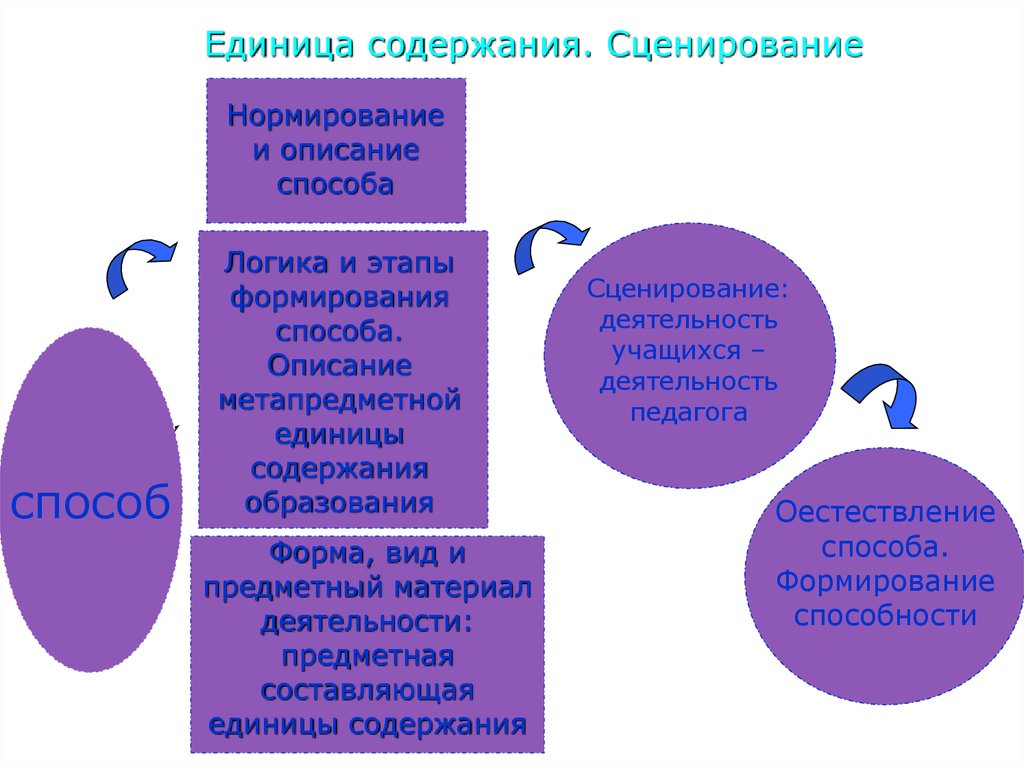 Единица содержания. Сценирование

Нормирование и описание способа

Логика и этапы формирования способа. Описание метапредметной единицы содержания образования

Форма, вид и предметный материал деятельности: предметная составляющая единицы содержания

способ

Сценирование: деятельность учащихся – деятельность педагога

Оестествление способа. Формирование способности